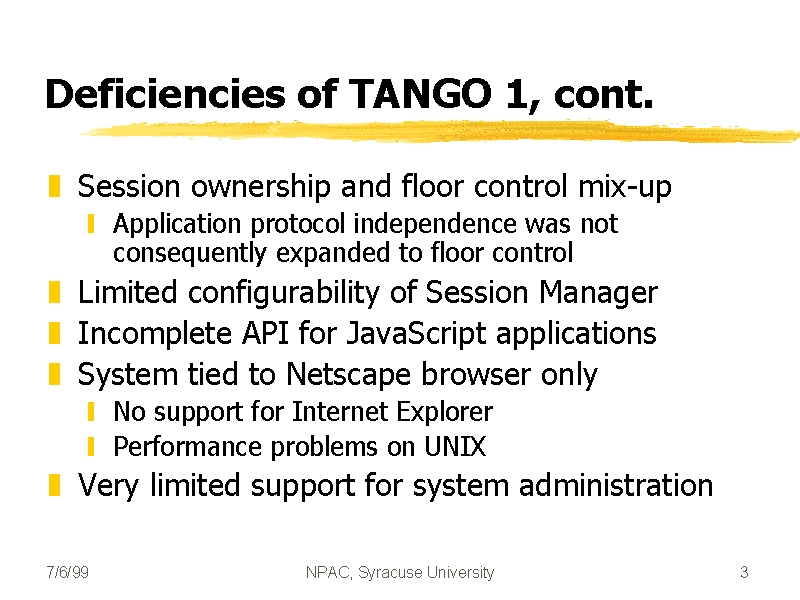 Deficiencies of TANGO 1, cont.

Session ownership and floor control mix-up

Application protocol independence was not consequently expanded to floor control

Limited configurability of Session Manager

Incomplete API for JavaScript applications

System tied to Netscape browser only

No support for Internet Explorer

Performance problems on UNIX

Very limited support for system administration

7/6/99 NPAC, Syracuse University 3